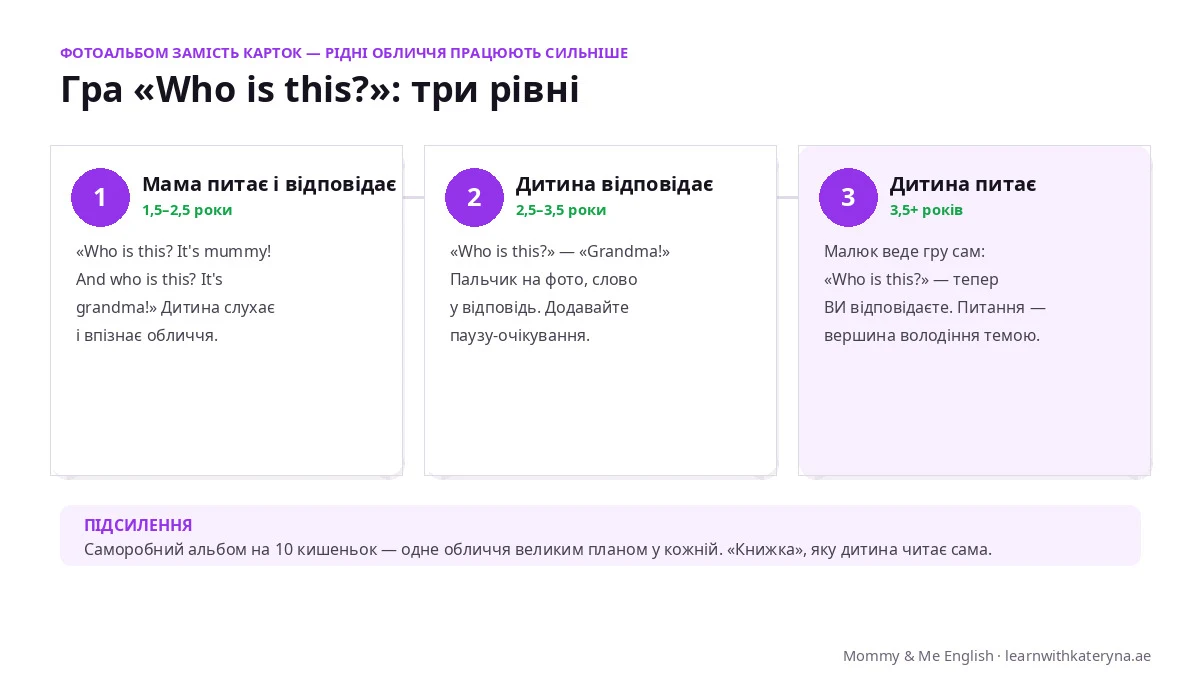 ФОТОАЛЬБОМ ЗАМІСТЬ КАРТОК — РІДНІ ОБЛИЧЧЯ ПРАЦЮЮТЬ СИЛЬНІШЕ

Гра «Who is this?»: три рівні

1
Мама питає і відповідає
1,5–2,5 роки

«Who is this? It's mummy! And who is this? It's grandma!» Дитина слухає і впізнає обличчя.

2
Дитина відповідає
2,5–3,5 роки

«Who is this?» — «Grandma!» Пальчик на фото, слово у відповідь. Додавайте паузу-очікування.

3
Дитина питає
3,5+ років

Малюк веде гру сам: «Who is this?» — тепер ВИ відповідаєте. Питання — вершина володіння темою.

ПІДСИЛЕННЯ
Саморобний альбом на 10 кишеньок — одне обличчя великим планом у кожній. «Книжка», яку дитина читає сама.

Mommy & Me English · learnwithkateryna.ae